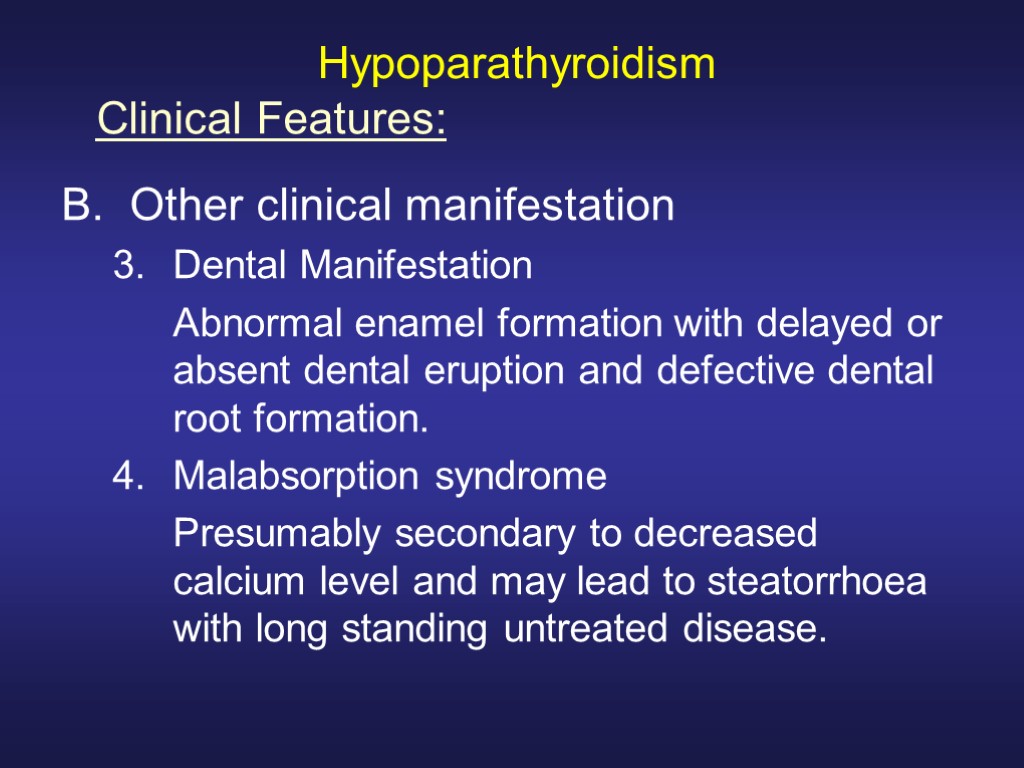 Hypoparathyroidism

Clinical Features:

B. Other clinical manifestation

3. Dental Manifestation

Abnormal enamel formation with delayed or absent dental eruption and defective dental root formation.

4. Malabsorption syndrome

Presumably secondary to decreased calcium level and may lead to steatorrhoea with long standing untreated disease.